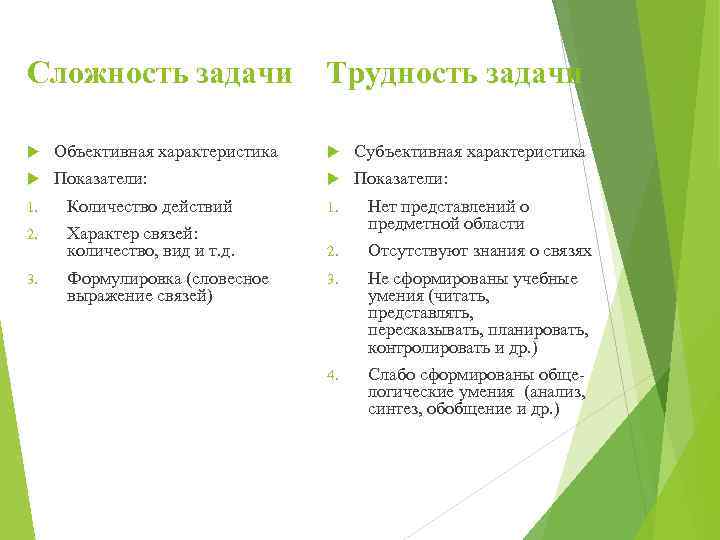 Сложность задачи

Объективная характеристика

Показатели:

1. Количество действий
2. Характер связей: количество, вид и т.д.
3. Формулировка (словесное выражение связей)

Трудность задачи

Субъективная характеристика

Показатели:

1. Нет представлений о предметной области
2. Отсутствуют знания о связях
3. Не сформированы учебные умения (читать, представлять, пересказывать, планировать, контролировать и др.)
4. Слабо сформированы общелогические умения (анализ, синтез, обобщение и др.)